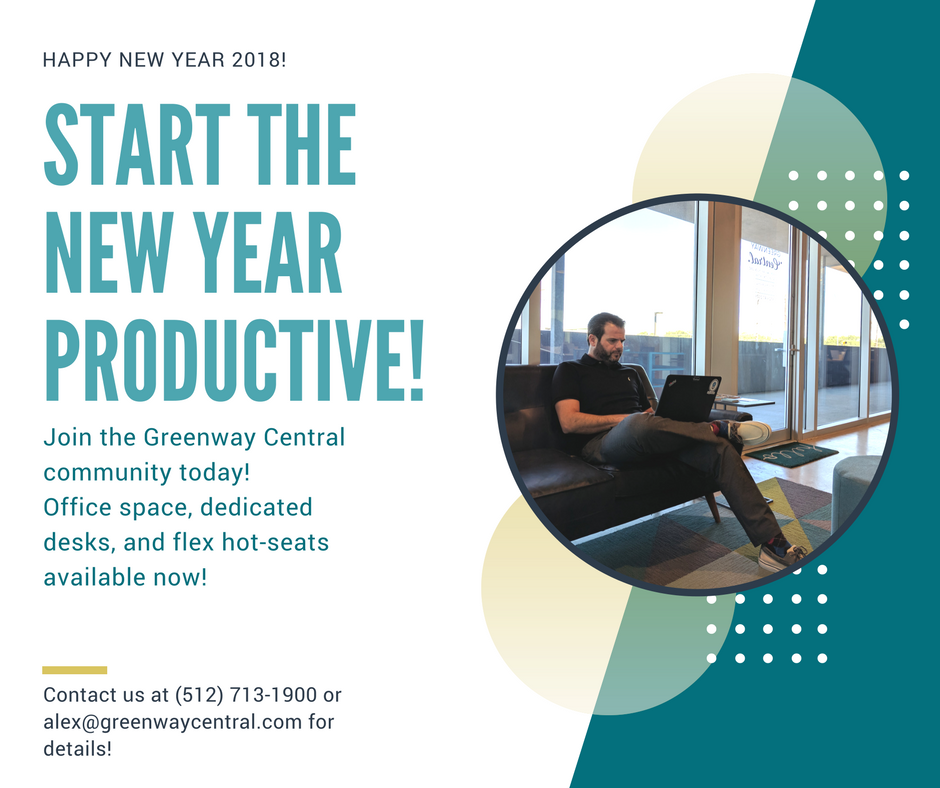 HAPPY NEW YEAR 2018!

START THE NEW YEAR PRODUCTIVE!

Join the Greenway Central community today!
Office space, dedicated desks, and flex hot-seats available now!

Contact us at (512) 713-1900 or alex@greenwaycentral.com for details!